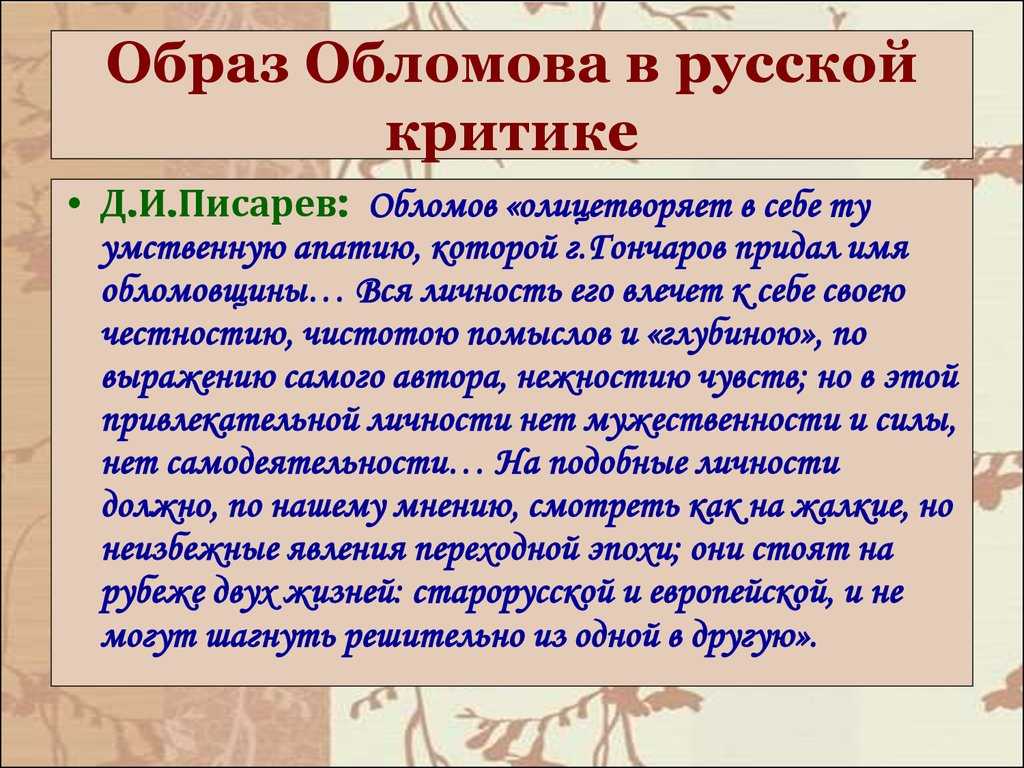 Образ Обломова в русской критике

• Д.И.Писарев: Обломов «олицетворяет в себе ту умственную апатию, которой г.Гончаров придал имя обломовщины… Вся личность его влечет к себе своею честностию, чистотою помыслов и «глубиною», по выражению самого автора, нежностию чувств; но в этой привлекательной личности нет мужественности и силы, нет самодеятельности… На подобные личности должно, по нашему мнению, смотреть как на жалкие, но неизбежные явления переходной эпохи; они стоят на рубеже двух жизней: старорусской и европейской, и не могут шагнуть решительно из одной в другую».